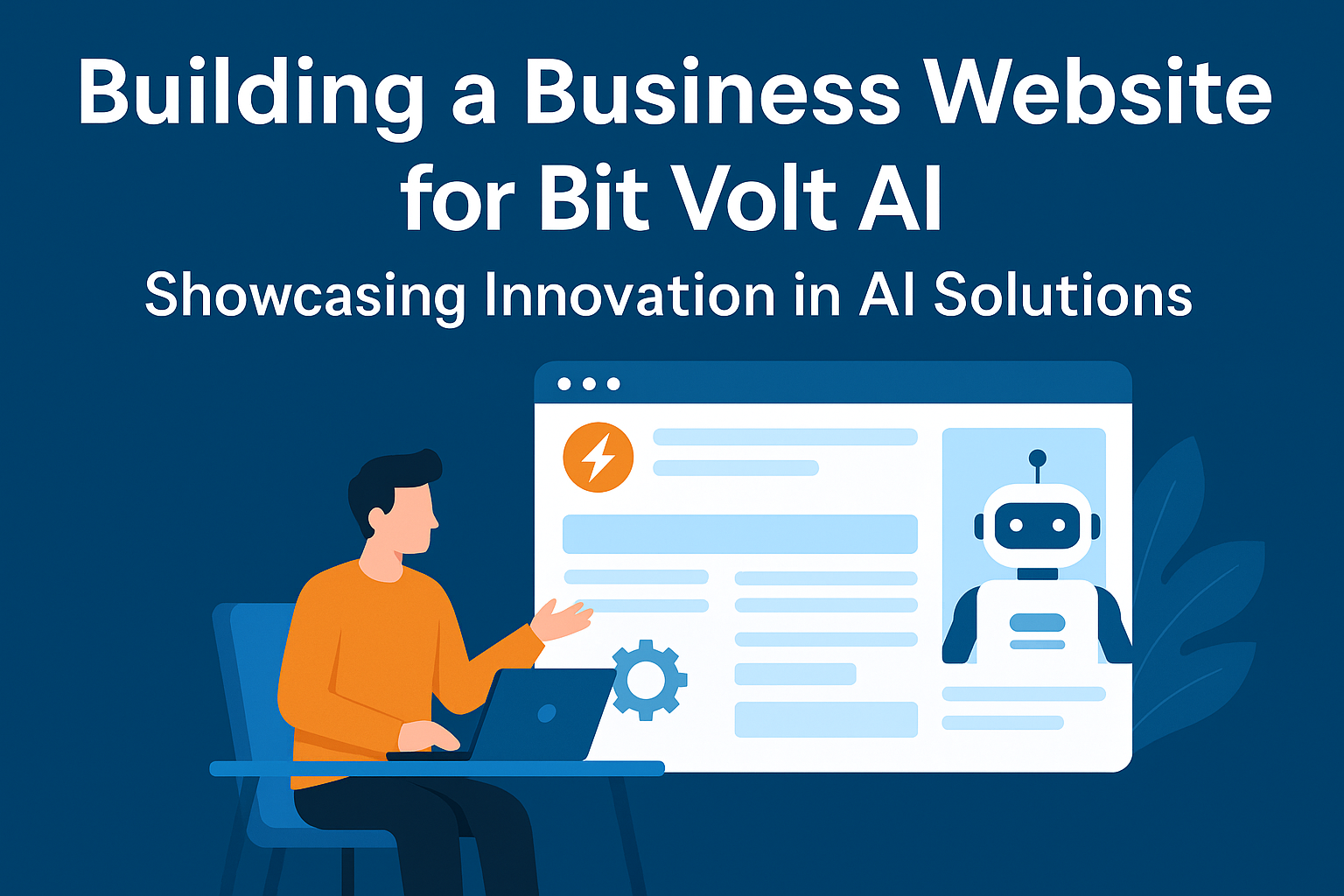 Building a Business Website for Bit Volt AI

Showcasing Innovation in AI Solutions